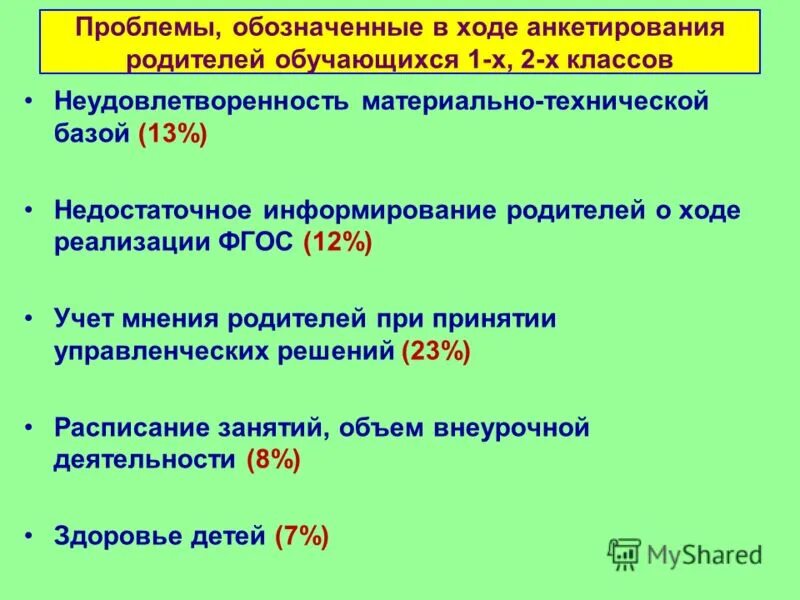 Проблемы, обозначенные в ходе анкетирования родителей обучающихся 1-х, 2-х классов

• Неудовлетворенность материально-технической базой (13%)

• Недостаточное информирование родителей о ходе реализации ФГОС (12%)

• Учет мнения родителей при принятии управленческих решений (23%)

• Расписание занятий, объем внеурочной деятельности (8%)

• Здоровье детей (7%)

MyShared